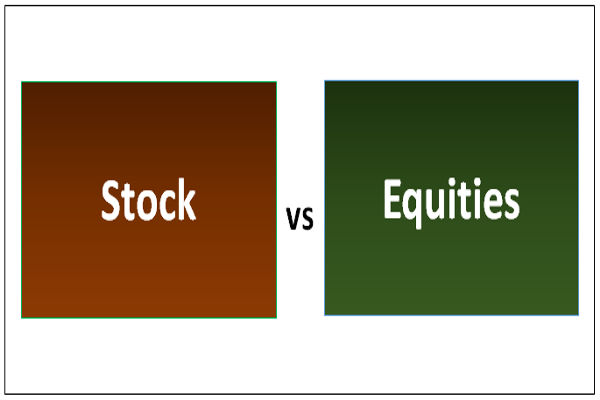 Stock

vs

Equities